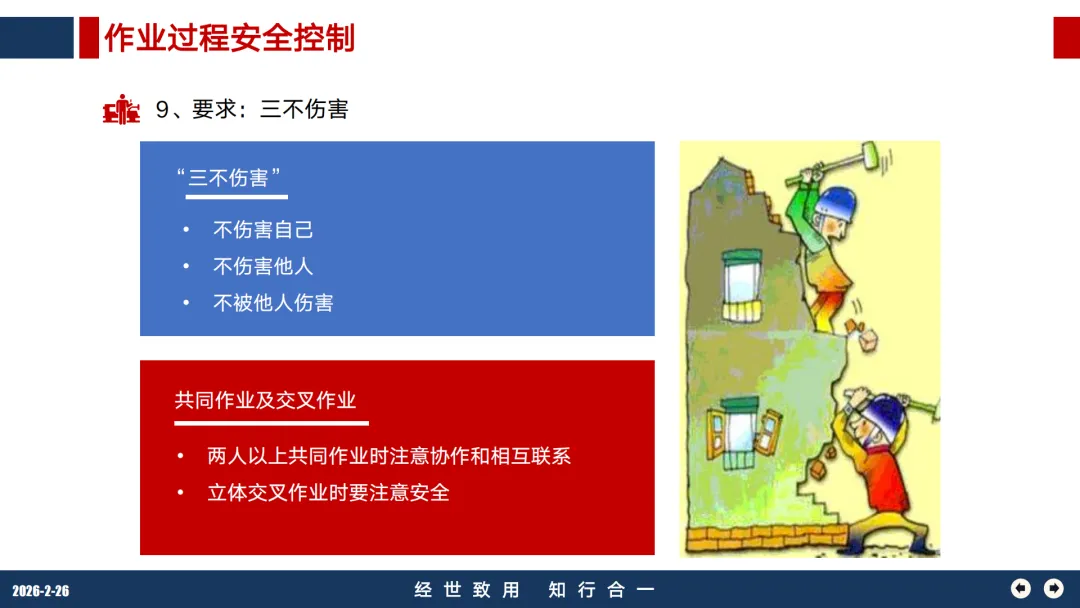 作业过程安全控制

9、要求：三不伤害

“三不伤害”

• 不伤害自己
• 不伤害他人
• 不被他人伤害

共同作业及交叉作业

• 两人以上共同作业时注意协作和相互联系
• 立体交叉作业时要注意安全

2026-2-26

经世致用 知行合一